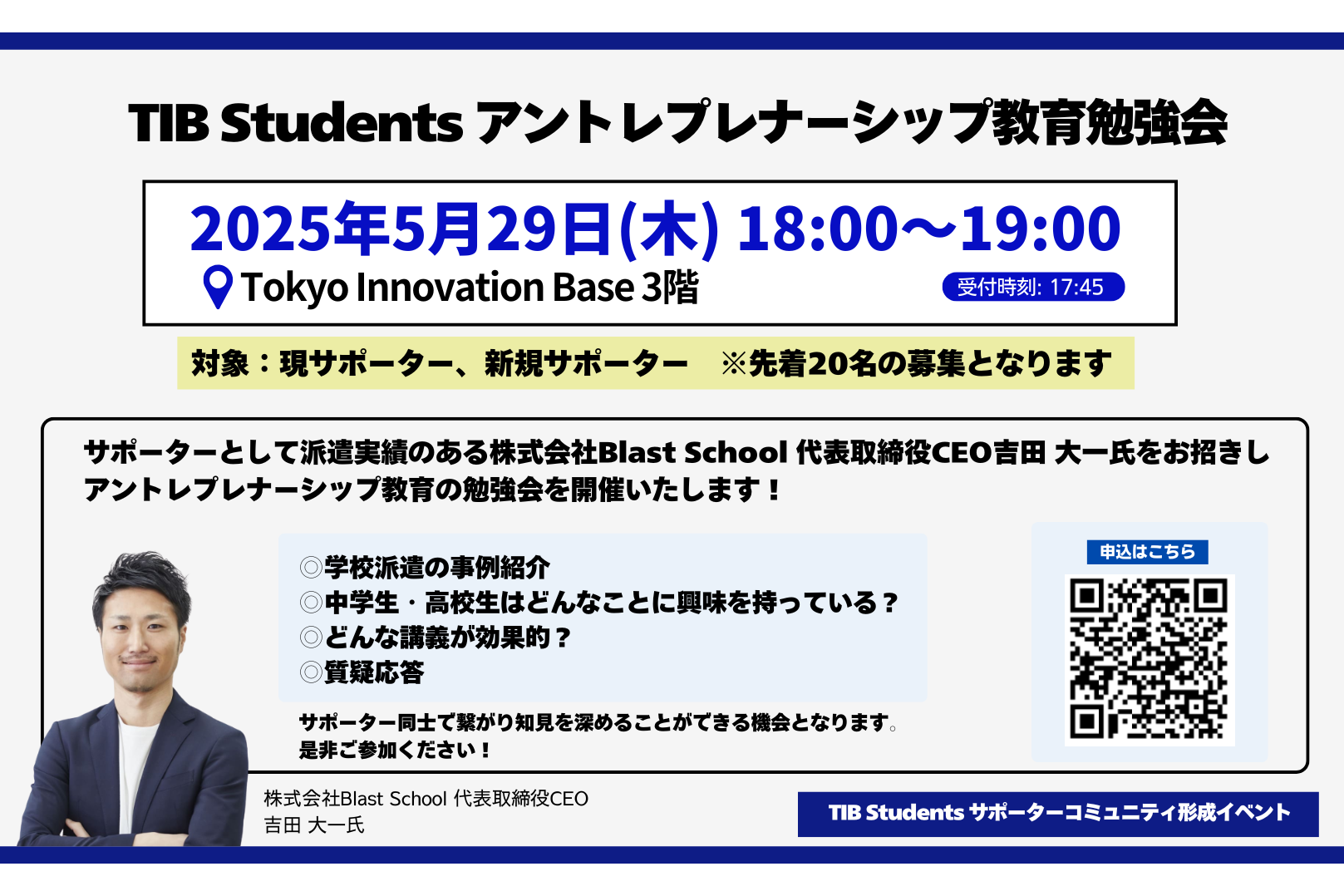 TIB Students アントレプレナーシップ教育勉強会

2025年5月29日(木) 18:00〜19:00
Tokyo Innovation Base 3階
受付時刻: 17:45

対象：現サポーター、新規サポーター　※先着20名の募集となります

サポーターとして派遣実績のある株式会社Blast School 代表取締役CEO吉田 大一氏をお招きしアントレプレナーシップ教育の勉強会を開催いたします！

◎学校派遣の事例紹介
◎中学生・高校生はどんなことに興味を持っている？
◎どんな講義が効果的？
◎質疑応答

サポーター同士で繋がり知見を深めることができる機会となります。
是非ご参加ください！

申込はこちら

株式会社Blast School 代表取締役CEO
吉田 大一氏

TIB Students サポーターコミュニティ形成イベント